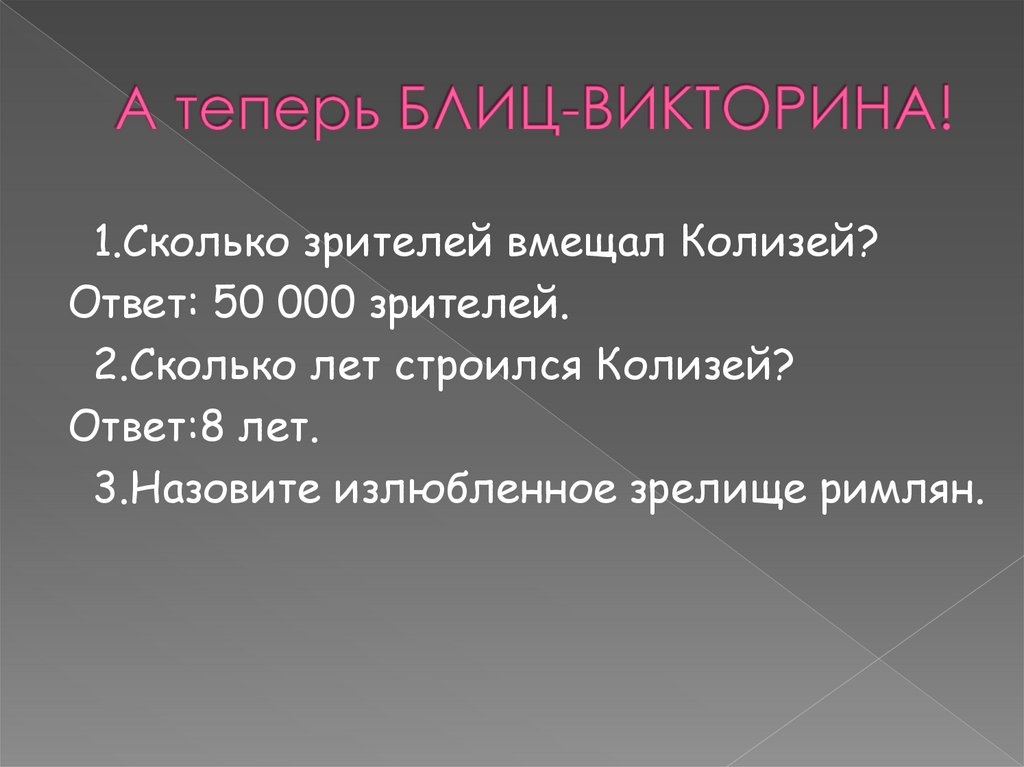 А теперь БЛИЦ-ВИКТОРИНА!

1.Сколько зрителей вмещал Колизей?
Ответ: 50 000 зрителей.
2.Сколько лет строился Колизей?
Ответ:8 лет.
3.Назовите излюбленное зрелище римлян.